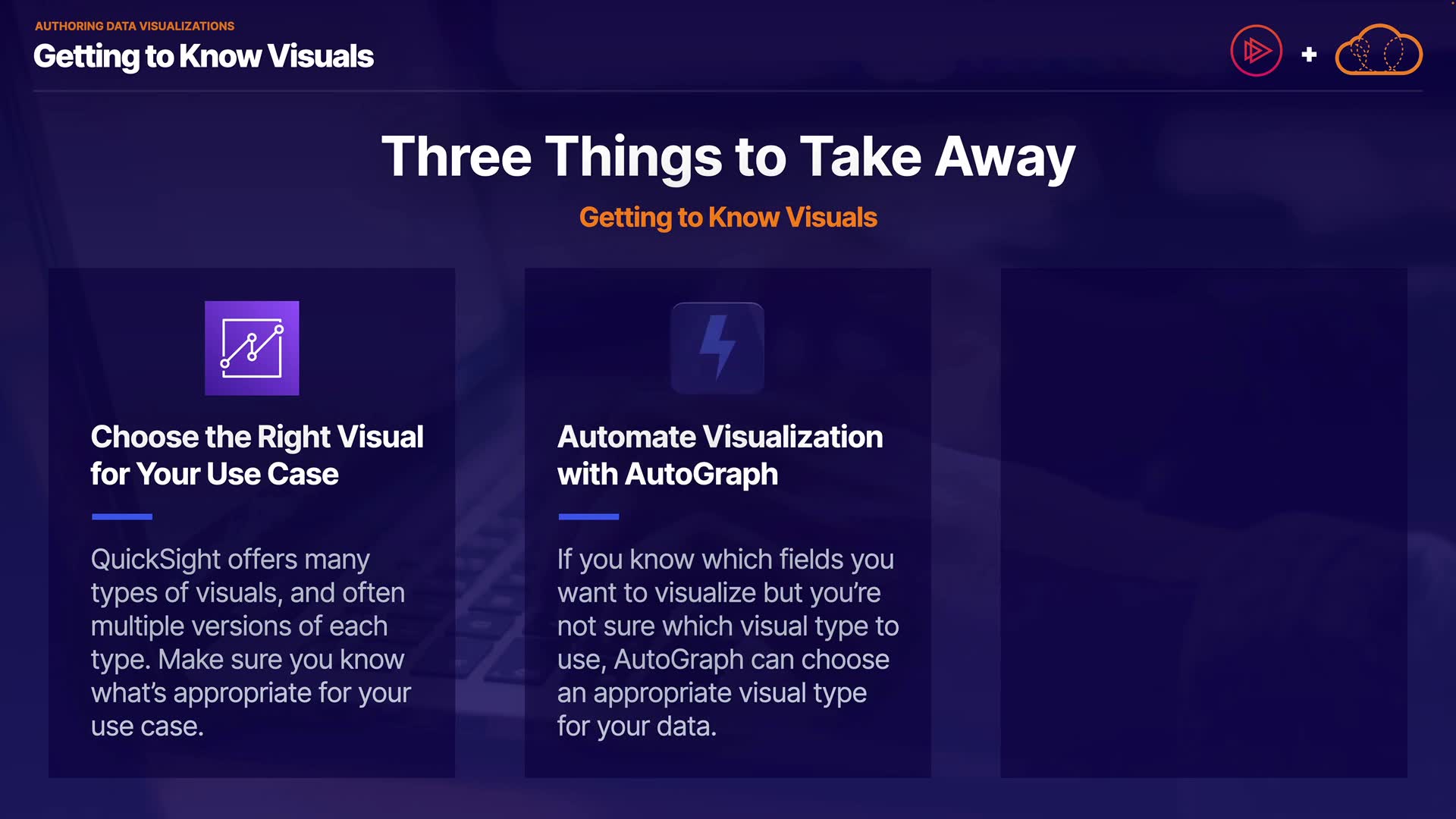 AUTHORING DATA VISUALIZATIONS
Getting to Know Visuals

+

Three Things to Take Away

Getting to Know Visuals

Choose the Right Visual for Your Use Case

QuickSight offers many types of visuals, and often multiple versions of each type. Make sure you know what's appropriate for your use case.

Automate Visualization with AutoGraph

If you know which fields you want to visualize but you're not sure which visual type to use, AutoGraph can choose an appropriate visual type for your data.